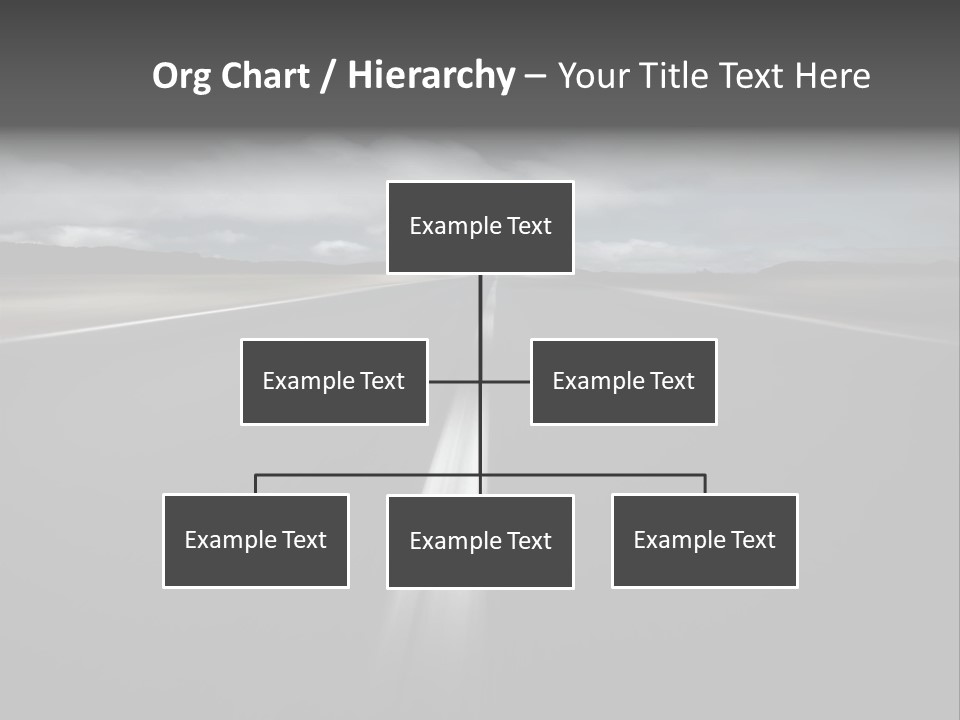 Org Chart / Hierarchy – Your Title Text Here

Example Text

Example Text

Example Text

Example Text

Example Text

Example Text